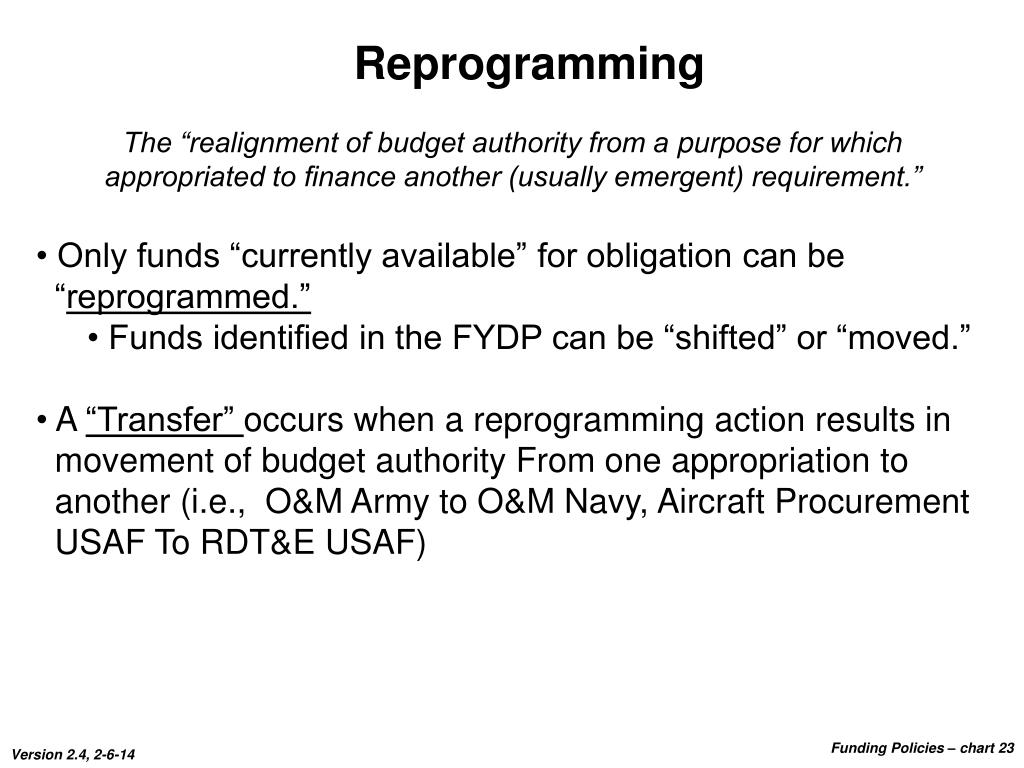 Reprogramming

The “realignment of budget authority from a purpose for which appropriated to finance another (usually emergent) requirement.”

• Only funds “currently available” for obligation can be “reprogrammed.”
• Funds identified in the FYDP can be “shifted” or “moved.”

• A “Transfer” occurs when a reprogramming action results in movement of budget authority From one appropriation to another (i.e., O&M Army to O&M Navy, Aircraft Procurement USAF To RDT&E USAF)

Version 2.4, 2-6-14

Funding Policies – chart 23